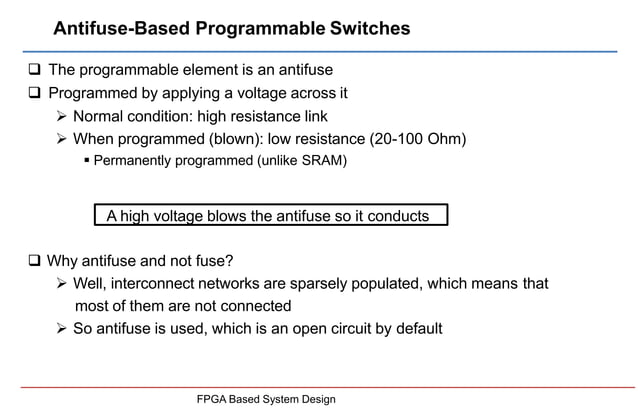 Antifuse-Based Programmable Switches

❑ The programmable element is an antifuse

❑ Programmed by applying a voltage across it

➢ Normal condition: high resistance link

➢ When programmed (blown): low resistance (20-100 Ohm)

▪ Permanently programmed (unlike SRAM)

A high voltage blows the antifuse so it conducts

❑ Why antifuse and not fuse?

➢ Well, interconnect networks are sparsely populated, which means that most of them are not connected

➢ So antifuse is used, which is an open circuit by default

FPGA Based System Design